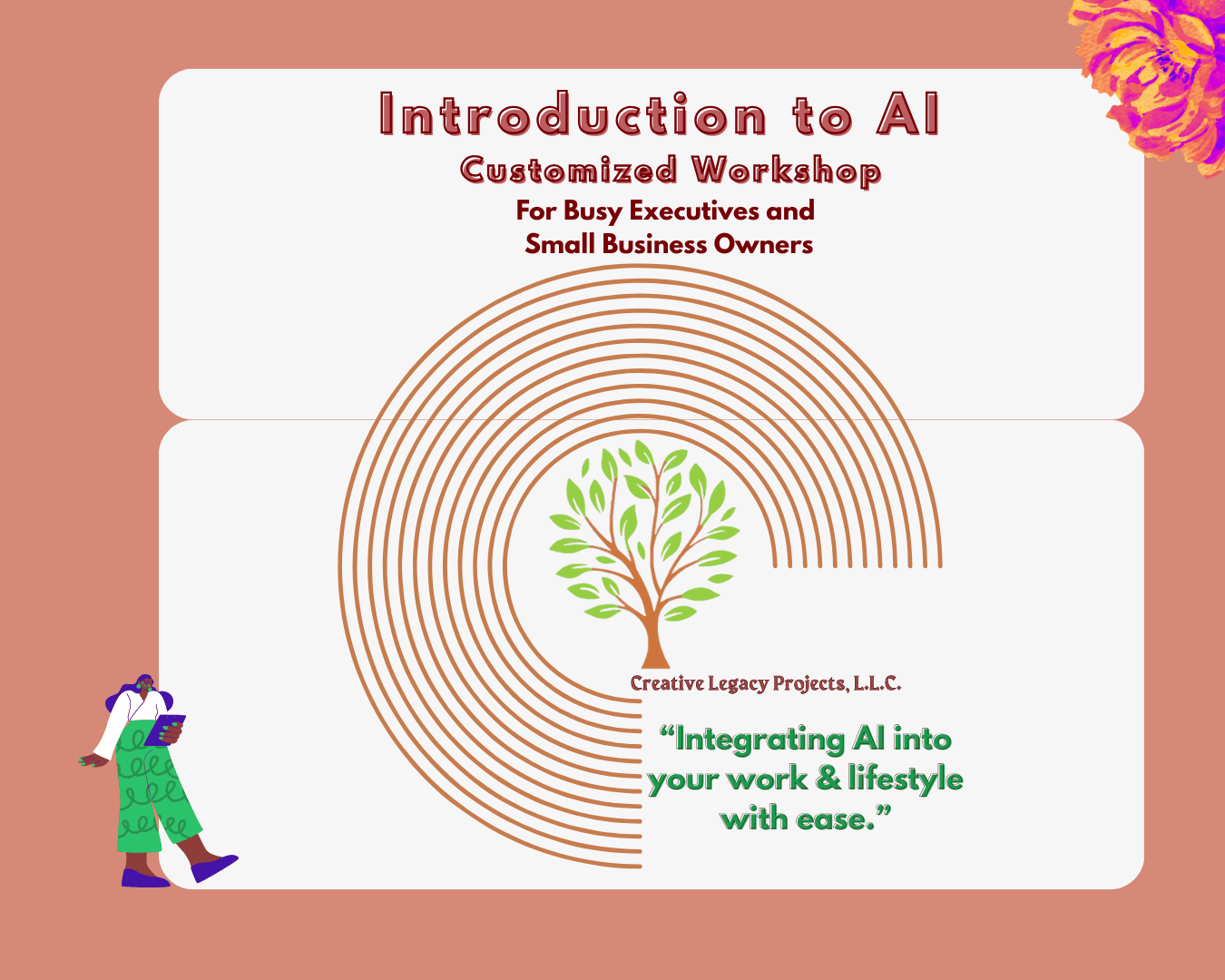 Introduction to AI
Customized Workshop
For Busy Executives and Small Business Owners

Creative Legacy Projects, L.L.C.

“Integrating AI into your work & lifestyle with ease.”